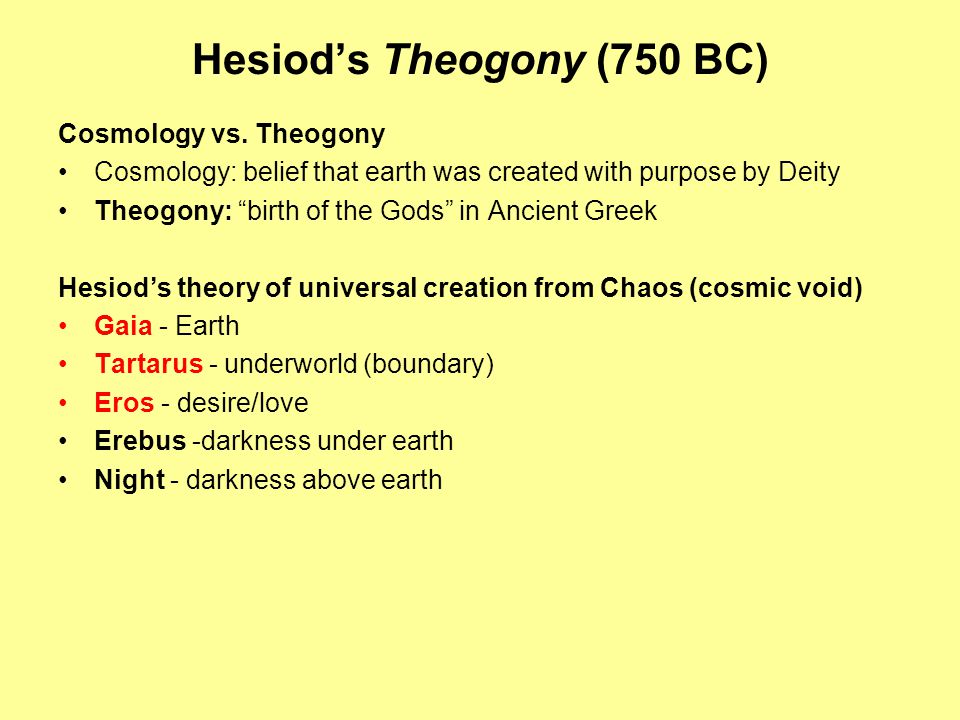 Hesiod’s Theogony (750 BC)

Cosmology vs. Theogony
• Cosmology: belief that earth was created with purpose by Deity
• Theogony: “birth of the Gods” in Ancient Greek

Hesiod’s theory of universal creation from Chaos (cosmic void)
• Gaia - Earth
• Tartarus - underworld (boundary)
• Eros - desire/love
• Erebus -darkness under earth
• Night - darkness above earth